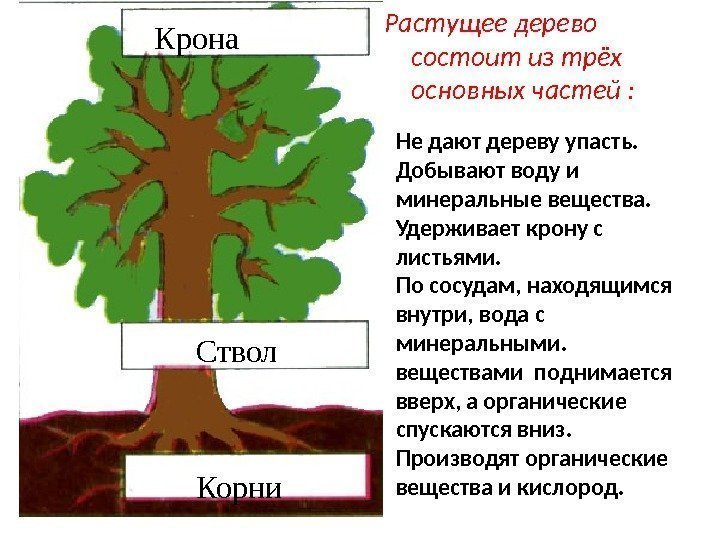 Крона

Ствол

Корни

Растущее дерево состоит из трёх основных частей :

Не дают дереву упасть. Добывают воду и минеральные вещества.
Удерживает крону с листьями.
По сосудам, находящимся внутри, вода с минеральными. веществами поднимается вверх, а органические спускаются вниз.
Производят органические вещества и кислород.